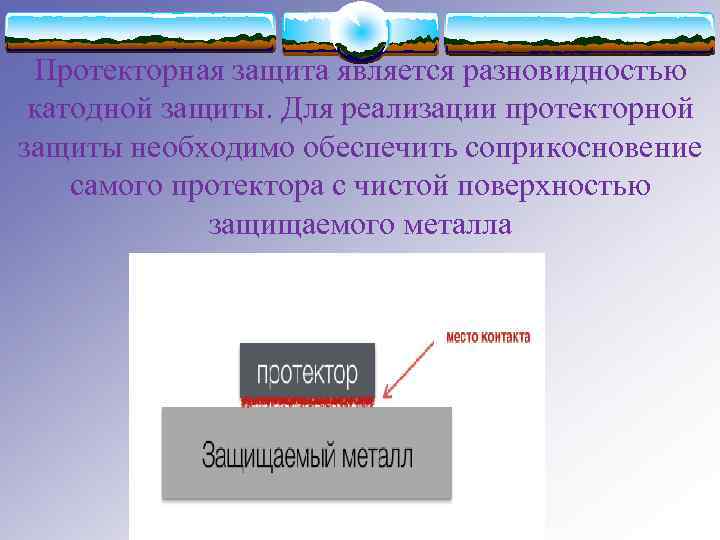 Протекторная защита является разновидностью катодной защиты. Для реализации протекторной защиты необходимо обеспечить соприкосновение самого протектора с чистой поверхностью защищаемого металла

место контакта

протектор

Защищаемый металл